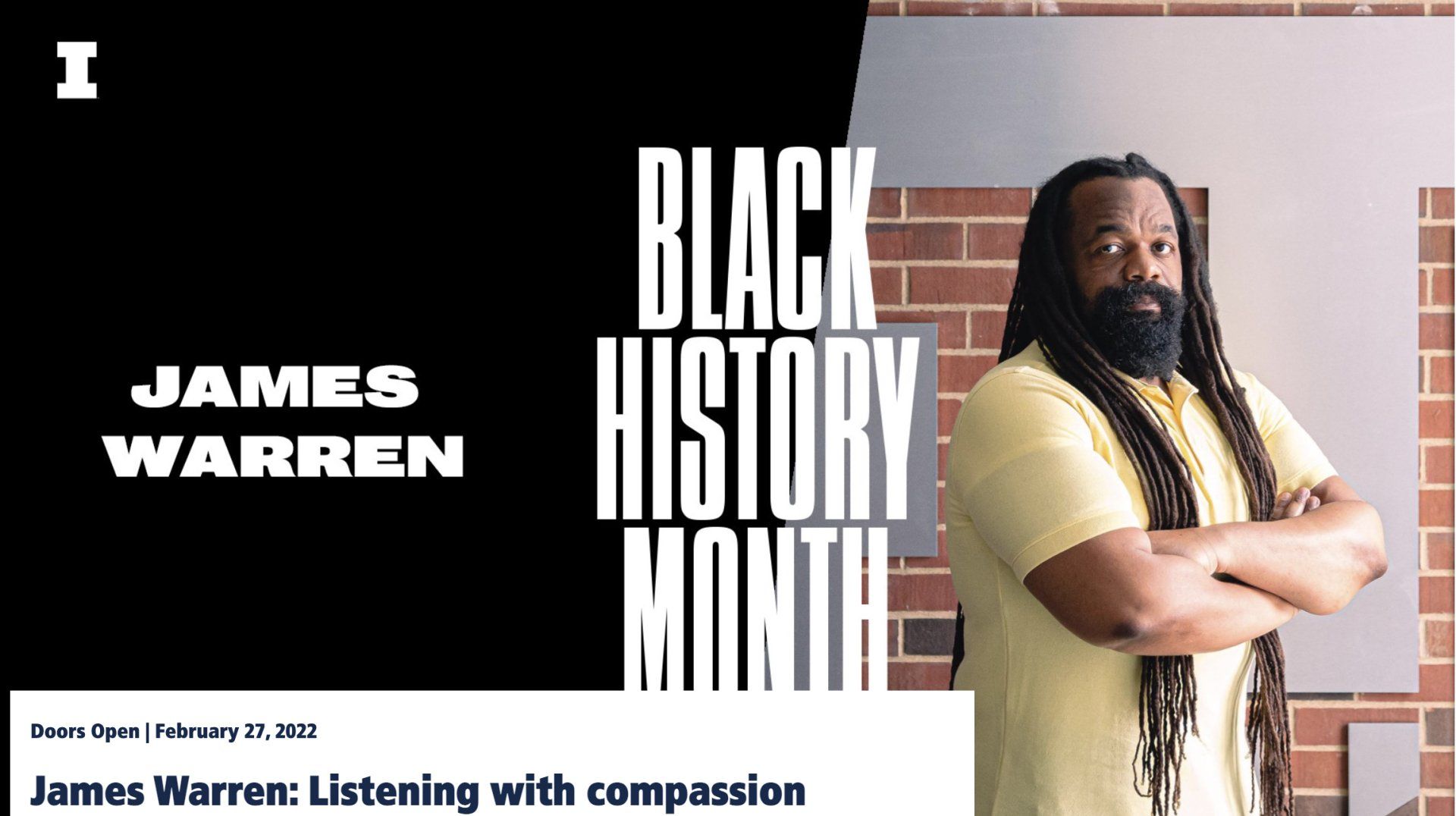 I

JAMES WARREN

BLACK HISTORY MONTH

Doors Open | February 27, 2022

James Warren: Listening with compassion